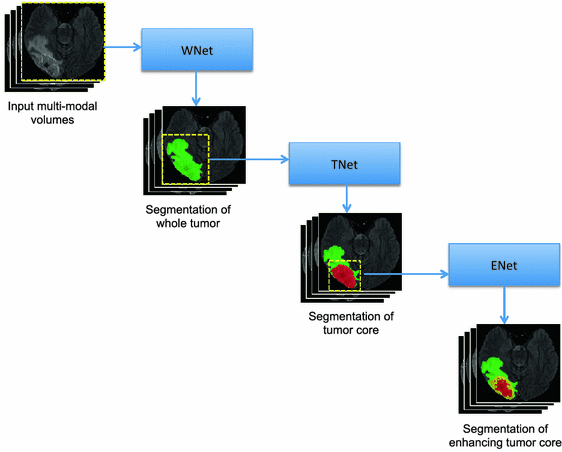 Input multi-modal volumes

WNet

Segmentation of whole tumor

TNet

Segmentation of tumor core

ENet

Segmentation of enhancing tumor core